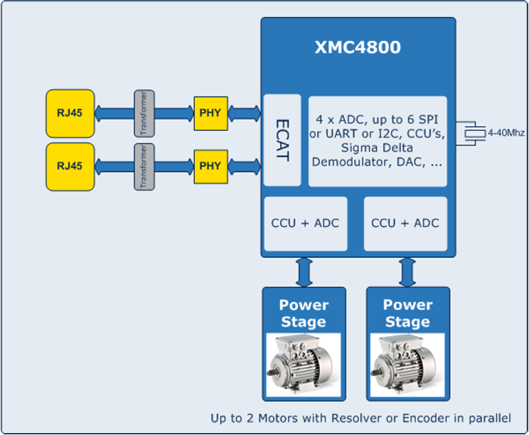 XMC4800

RJ45

Transformer

PHY

RJ45

Transformer

PHY

ECAT

4 x ADC, up to 6 SPI or UART or I2C, CCU's, Sigma Delta Demodulator, DAC, ...

4-40Mhz

CCU + ADC

CCU + ADC

Power Stage

Power Stage

Up to 2 Motors with Resolver or Encoder in parallel